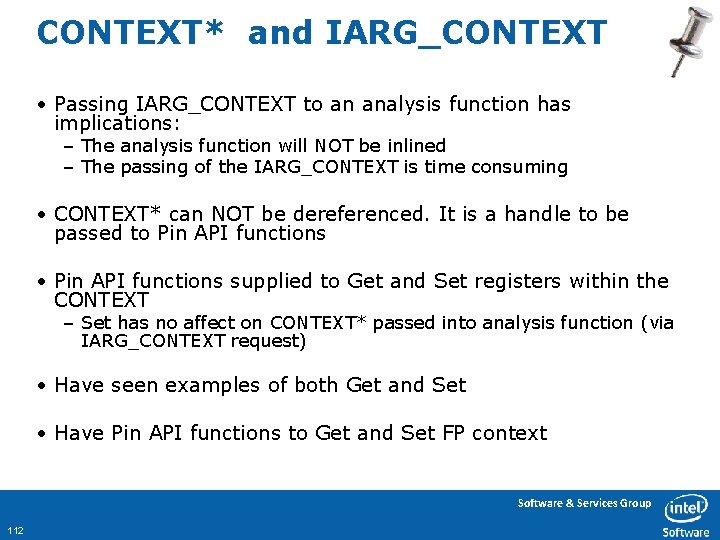 CONTEXT* and IARG_CONTEXT

• Passing IARG_CONTEXT to an analysis function has implications:
– The analysis function will NOT be inlined
– The passing of the IARG_CONTEXT is time consuming

• CONTEXT* can NOT be dereferenced. It is a handle to be passed to Pin API functions

• Pin API functions supplied to Get and Set registers within the CONTEXT
– Set has no affect on CONTEXT* passed into analysis function (via IARG_CONTEXT request)

• Have seen examples of both Get and Set

• Have Pin API functions to Get and Set FP context

112

Software & Services Group

intel

Software